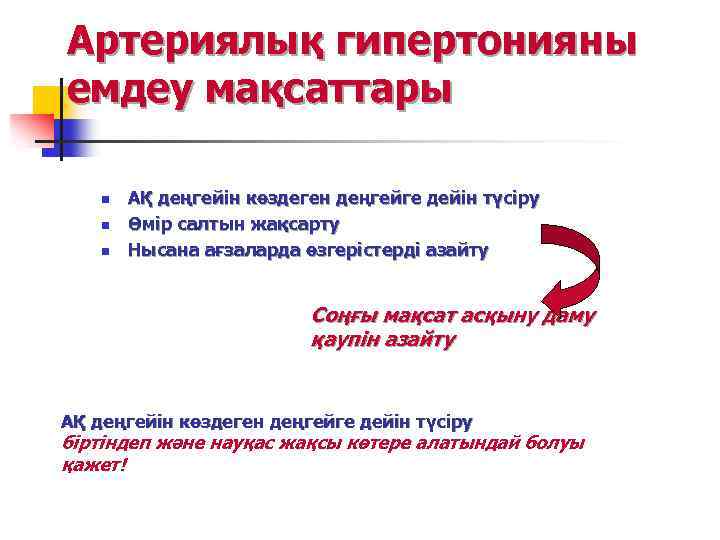 Артериялық гипертонияны емдеу мақсаттары

- АҚ деңгейін көздеген деңгейге дейін түсіру
- Өмір салтын жақсарту
- Нысана ағзаларда өзгерістерді азайту

Соңғы мақсат асқыну даму қаупін азайту

АҚ деңгейін көздеген деңгейге дейін түсіру
біртіндеп және науқас жақсы көтере алатындай болуы қажет!